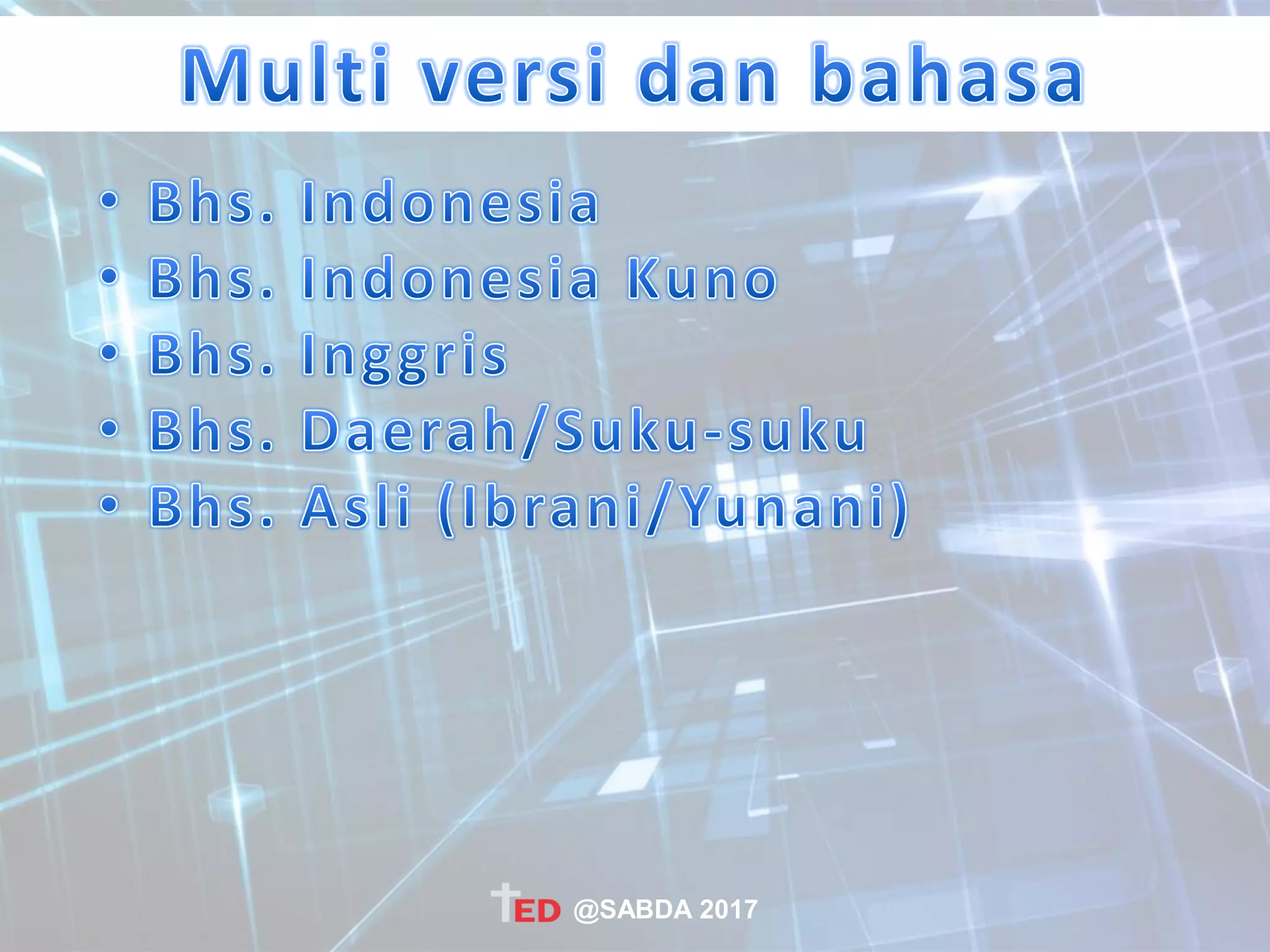 Multi versi dan bahasa

• Bhs. Indonesia
• Bhs. Indonesia Kuno
• Bhs. Inggris
• Bhs. Daerah/Suku-suku
• Bhs. Asli (Ibrani/Yunani)

TED @SABDA 2017